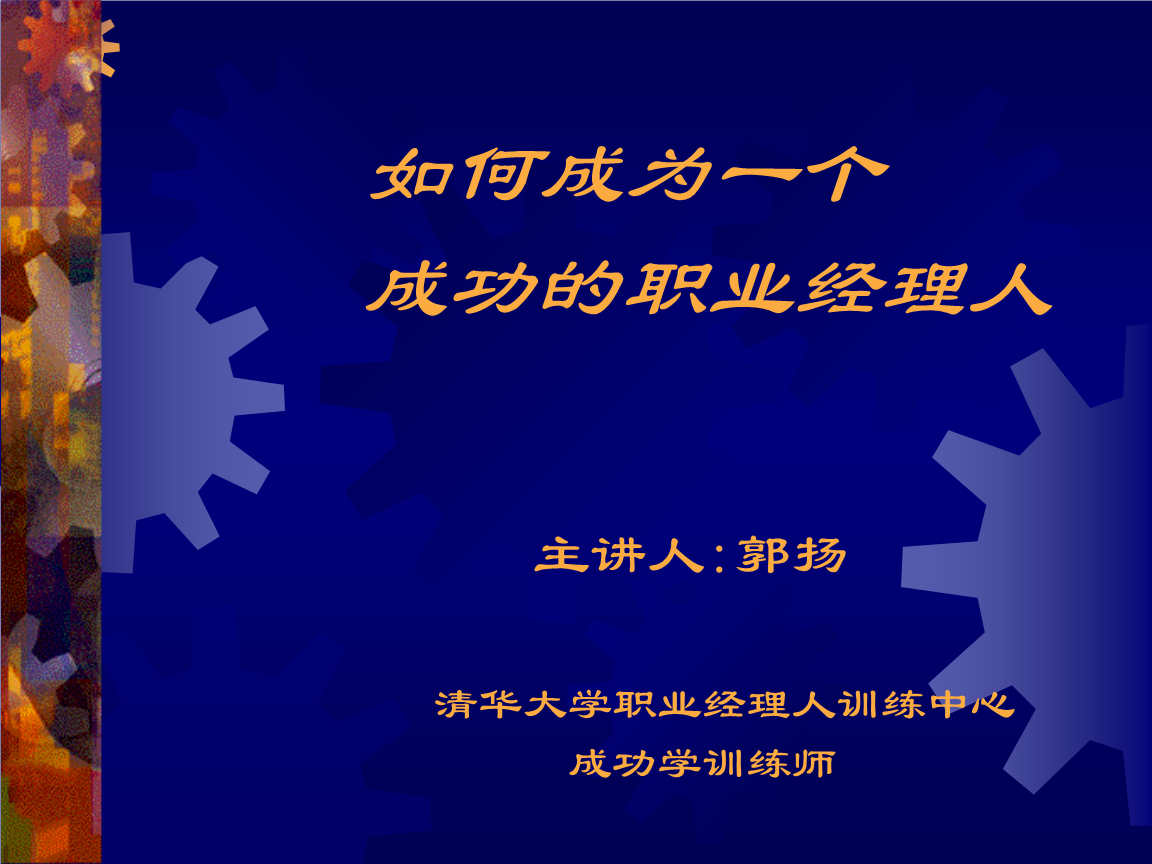 如何成为一个
成功的职业经理人

主讲人:郭扬

清华大学职业经理人训练中心
成功学训练师